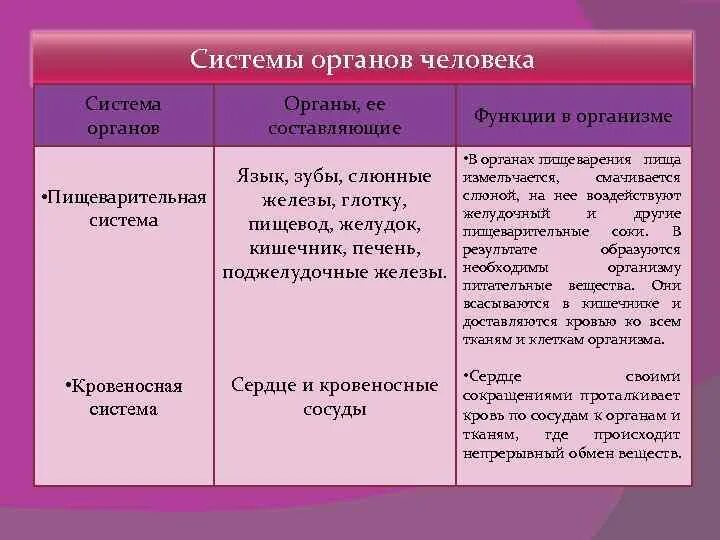 Системы органов человека

| Система органов | Органы, ее составляющие | Функции в организме |
|---|---|---|
| •Пищеварительная система | Язык, зубы, слюнные железы, глотку, пищевод, желудок, кишечник, печень, поджелудочные железы. | •В органах пищеварения пища измельчается, смачивается слюной, на нее воздействуют желудочный и другие пищеварительные соки. В результате образуются необходимы организму питательные вещества. Они всасываются в кишечнике и доставляются кровью ко всем тканям и клеткам организма. |
| •Кровеносная система | Сердце и кровеносные сосуды | •Сердце своими сокращениями проталкивает кровь по сосудам к органам и тканям, где происходит непрерывный обмен веществ. |